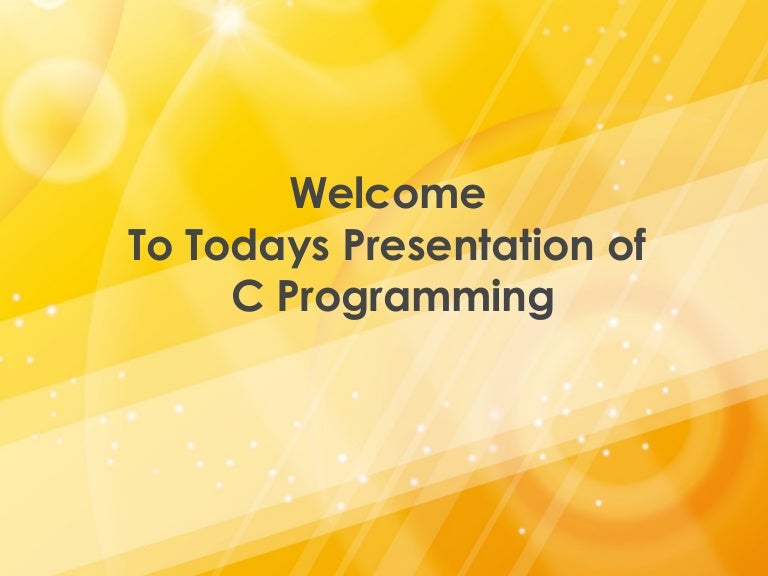 Welcome
To Todays Presentation of
C Programming